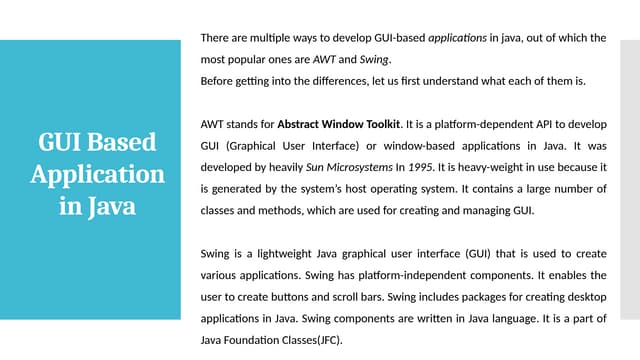 GUI Based Application in Java

There are multiple ways to develop GUI-based applications in java, out of which the most popular ones are AWT and Swing.
Before getting into the differences, let us first understand what each of them is.

AWT stands for Abstract Window Toolkit. It is a platform-dependent API to develop GUI (Graphical User Interface) or window-based applications in Java. It was developed by heavily Sun Microsystems In 1995. It is heavy-weight in use because it is generated by the system's host operating system. It contains a large number of classes and methods, which are used for creating and managing GUI.

Swing is a lightweight Java graphical user interface (GUI) that is used to create various applications. Swing has platform-independent components. It enables the user to create buttons and scroll bars. Swing includes packages for creating desktop applications in Java. Swing components are written in Java language. It is a part of Java Foundation Classes(JFC).